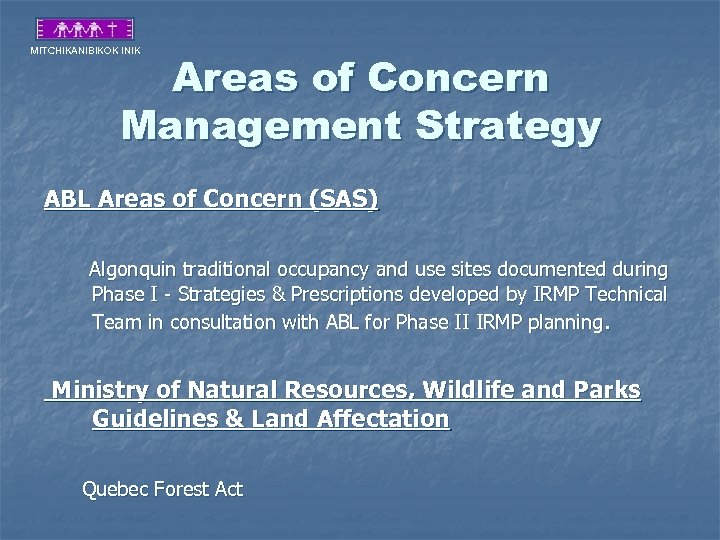 MITCHIKANIBIKOK INIK

Areas of Concern Management Strategy

ABL Areas of Concern (SAS)

Algonquin traditional occupancy and use sites documented during Phase I - Strategies & Prescriptions developed by IRMP Technical Team in consultation with ABL for Phase II IRMP planning.

Ministry of Natural Resources, Wildlife and Parks Guidelines & Land Affectation

Quebec Forest Act